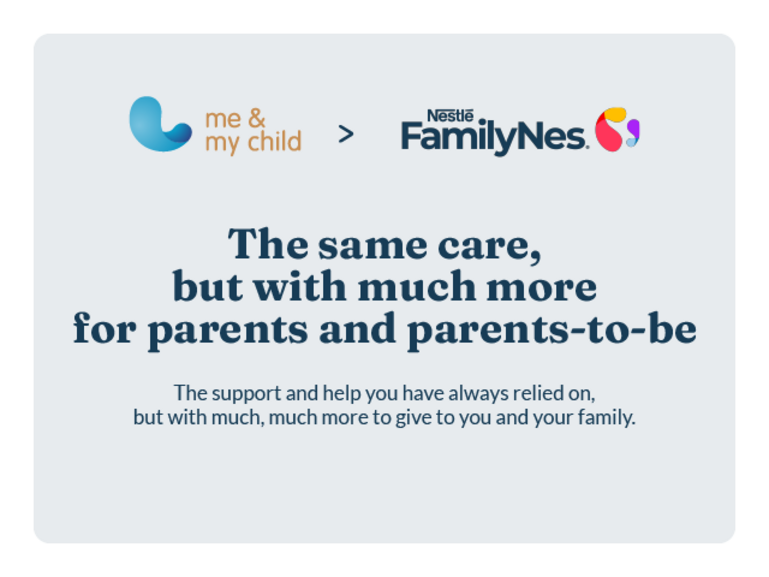 me & my child > Nestlé FamilyNes.

The same care, but with much more for parents and parents-to-be

The support and help you have always relied on, but with much, much more to give to you and your family.